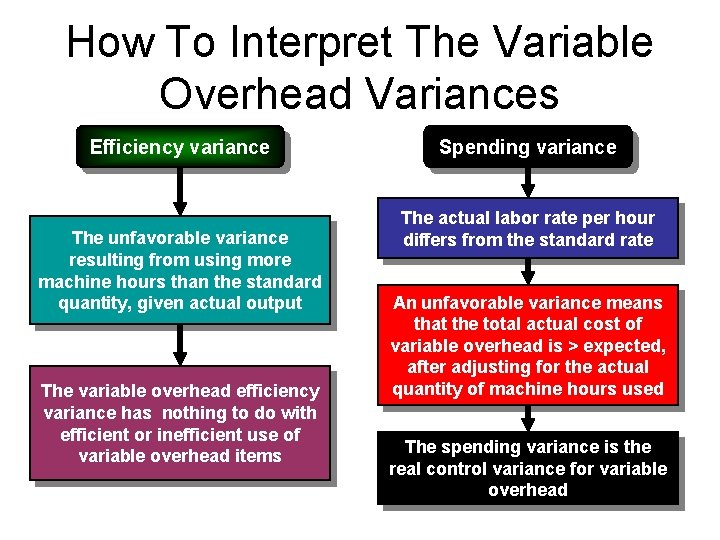 How To Interpret The Variable Overhead Variances

Efficiency variance

The unfavorable variance resulting from using more machine hours than the standard quantity, given actual output

The variable overhead efficiency variance has  nothing to do with efficient or inefficient use of variable overhead items

Spending variance

The actual labor rate per hour differs from the standard rate

An unfavorable variance means that the total actual cost of variable overhead is > expected, after adjusting for the actual quantity of machine hours used

The spending variance is the real control variance for variable overhead